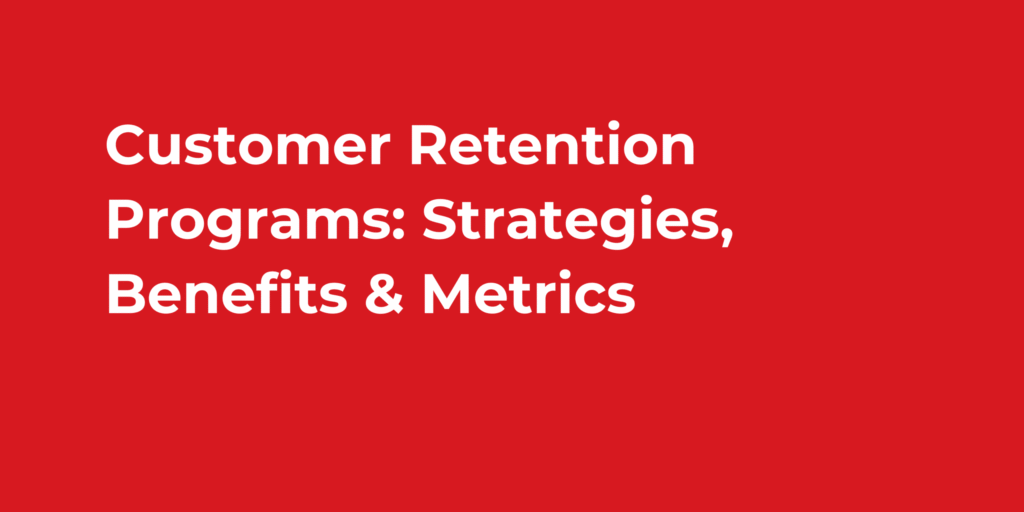 Customer Retention Programs: Strategies, Benefits & Metrics